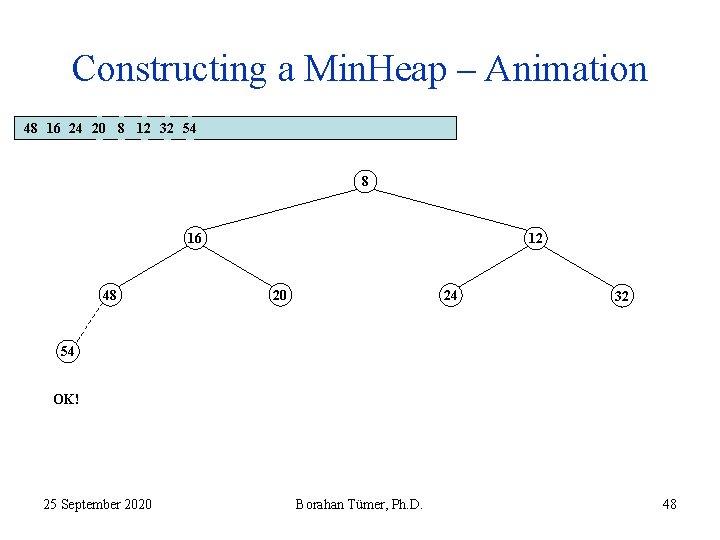 Constructing a MinHeap – Animation

48 16 24 20 8 12 32 54

8

16

12

48

20

24

32

54

OK!

25 September 2020

Borahan Tümer, Ph.D.

48